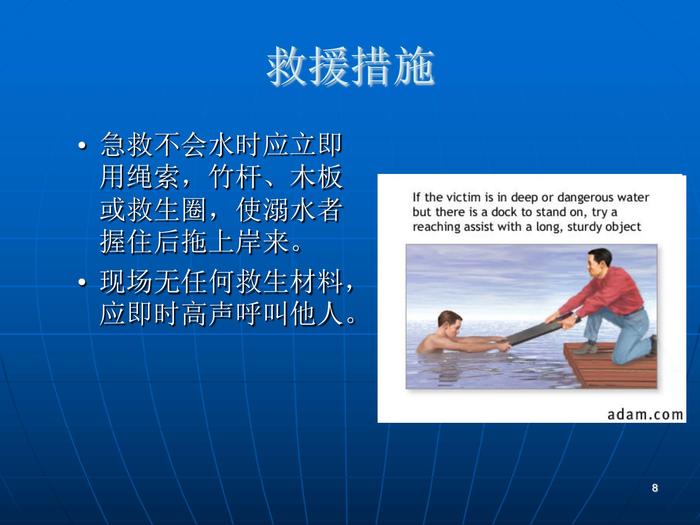 救援措施

• 急救不会水时应立即用绳索，竹杆、木板或救生圈，使溺水者握住后拖上岸来。

• 现场无任何救生材料，应即时高声呼叫他人。

If the victim is in deep or dangerous water but there is a dock to stand on, try a reaching assist with a long, sturdy object

adam.com

8